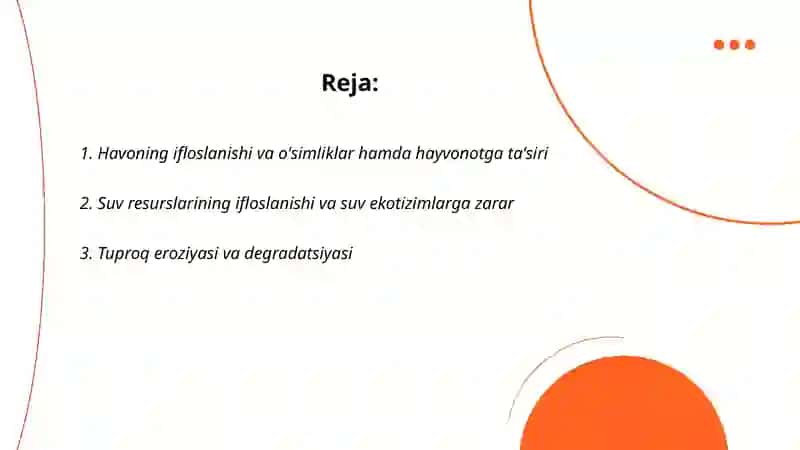 Reja:

1. Havoning ifloslanishi va o'simliklar hamda hayvonotga ta'siri

2. Suv resurslarining ifloslanishi va suv ekotizimlarga zarar

3. Tuproq eroziyasi va degradatsiyasi